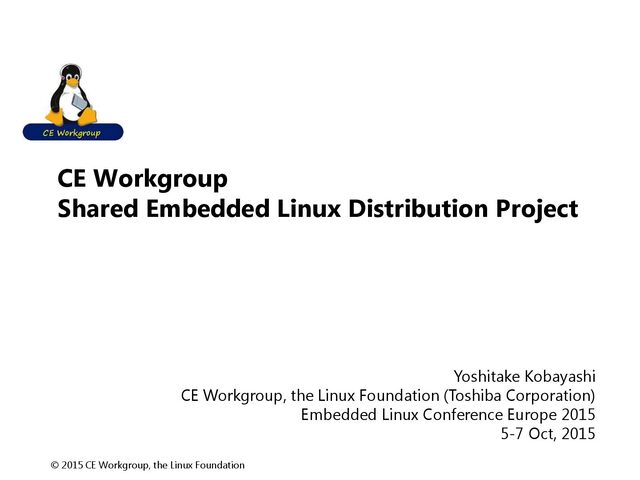 CE Workgroup

CE Workgroup
Shared Embedded Linux Distribution Project

Yoshitake Kobayashi
CE Workgroup, the Linux Foundation (Toshiba Corporation)
Embedded Linux Conference Europe 2015
5-7 Oct, 2015

© 2015 CE Workgroup, the Linux Foundation